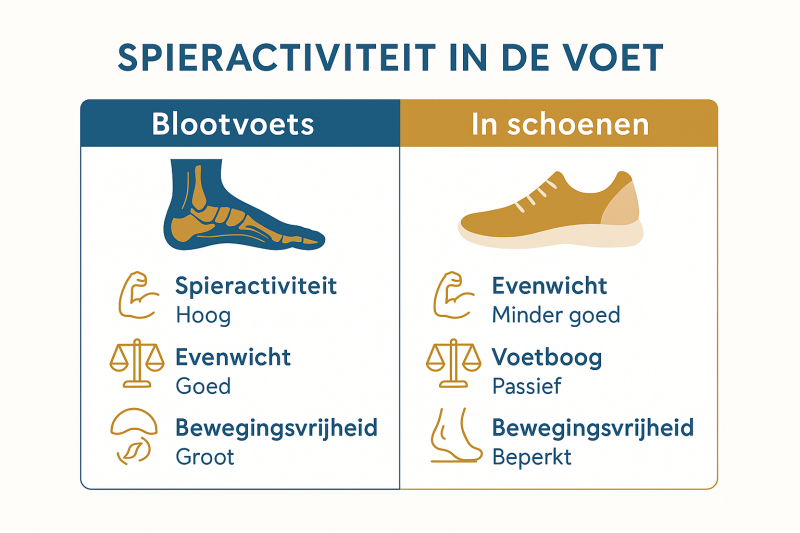 SPIERACTIVITEIT IN DE VOET

Blootvoets

Spieractiviteit
Hoog

Evenwicht
Goed

Bewegingsvrijheid
Groot

In schoenen

Evenwicht
Minder goed

Voetboog
Passief

Bewegingsvrijheid
Beperkt